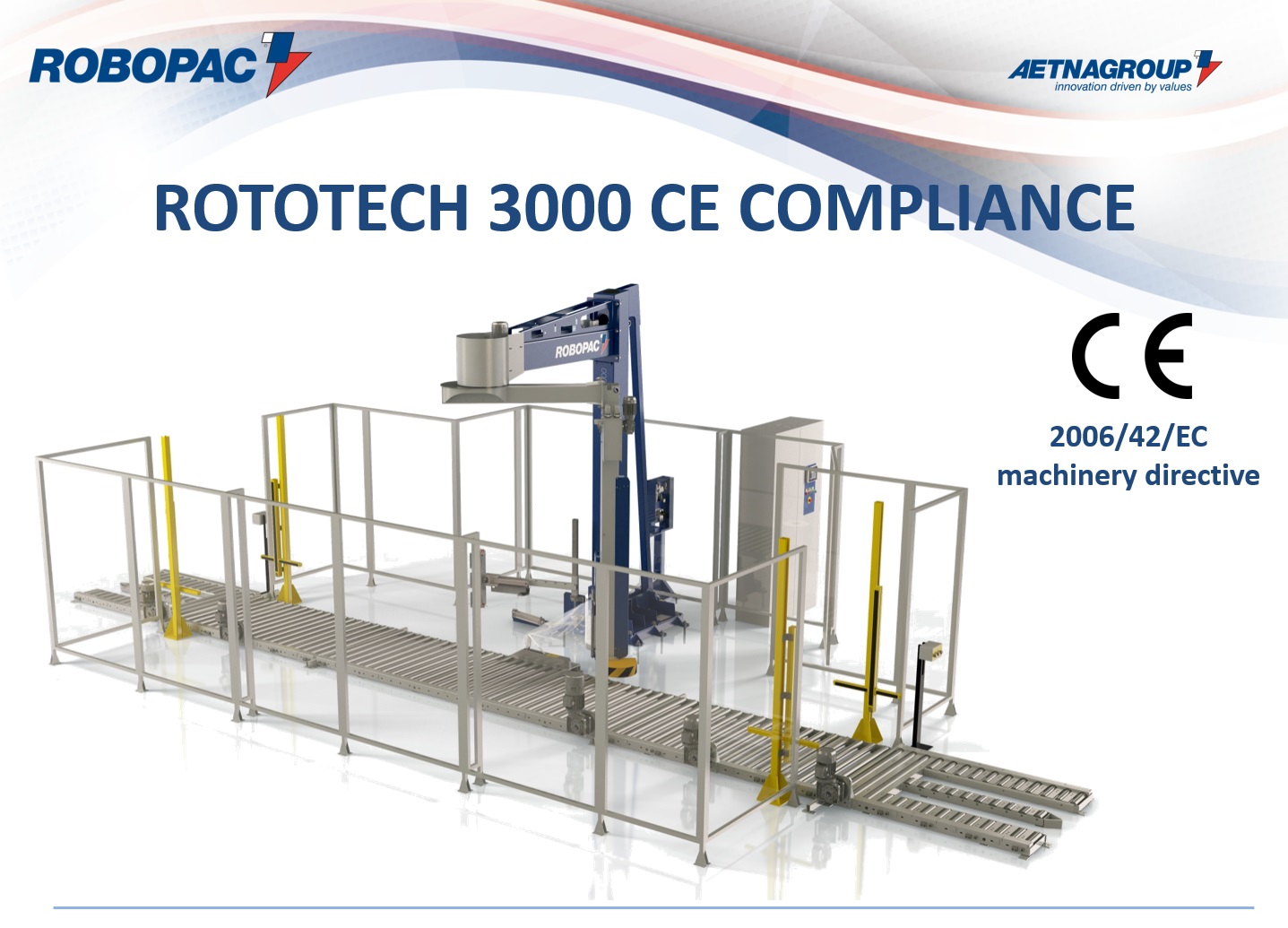 ROBOPAC

AETNAGROUP
innovation driven by values

ROTOTECH 3000 CE COMPLIANCE

ROBOPAC

CE

2006/42/EC
machinery directive